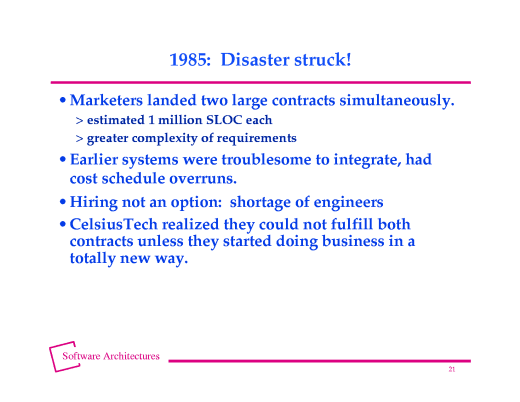 1985: Disaster struck!

• Marketers landed two large contracts simultaneously.

> estimated 1 million SLOC each

> greater complexity of requirements

• Earlier systems were troublesome to integrate, had cost schedule overruns.

• Hiring not an option: shortage of engineers

• CelsiusTech realized they could not fulfill both contracts unless they started doing business in a totally new way.

Software Architectures

21